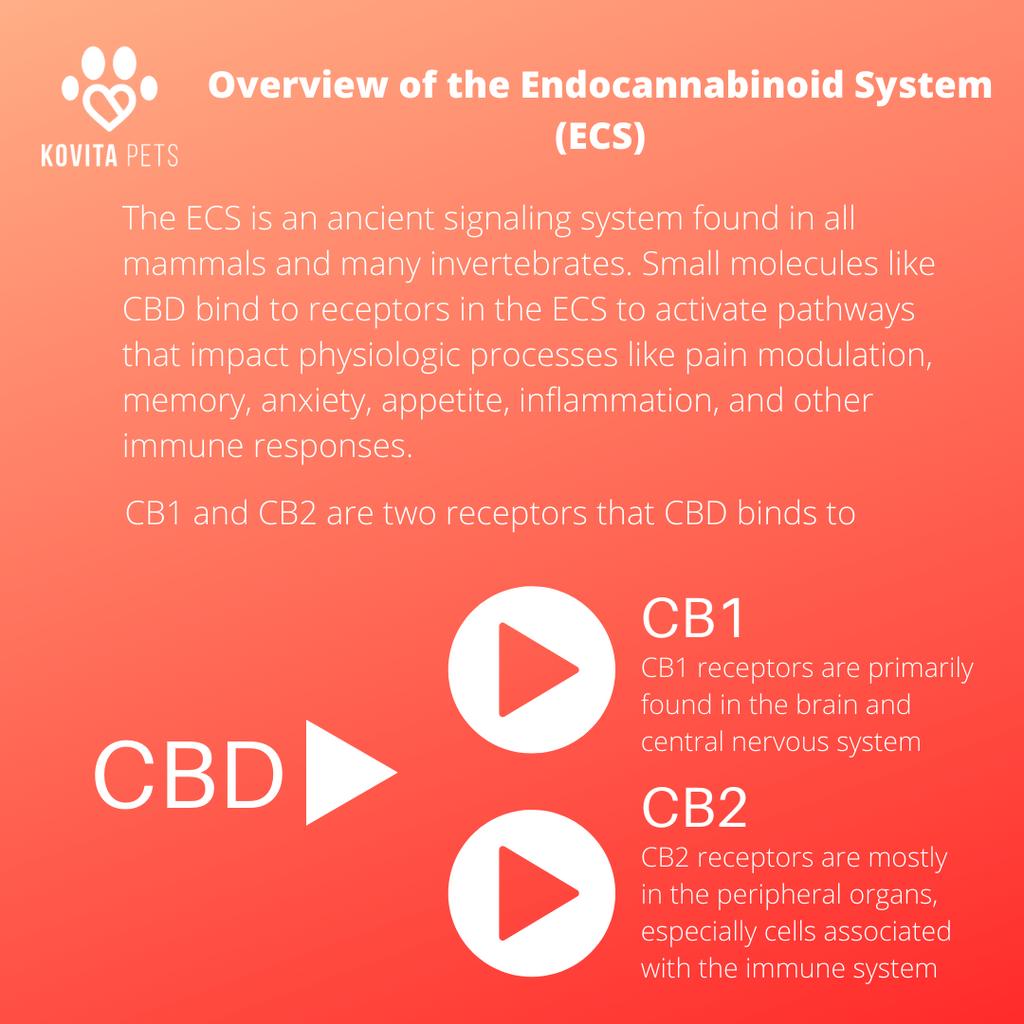 KOVITA PETS

Overview of the Endocannabinoid System (ECS)

The ECS is an ancient signaling system found in all mammals and many invertebrates. Small molecules like CBD bind to receptors in the ECS to activate pathways that impact physiologic processes like pain modulation, memory, anxiety, appetite, inflammation, and other immune responses.

CB1 and CB2 are two receptors that CBD binds to

CBD

CB1
CB1 receptors are primarily found in the brain and central nervous system

CB2
CB2 receptors are mostly in the peripheral organs, especially cells associated with the immune system